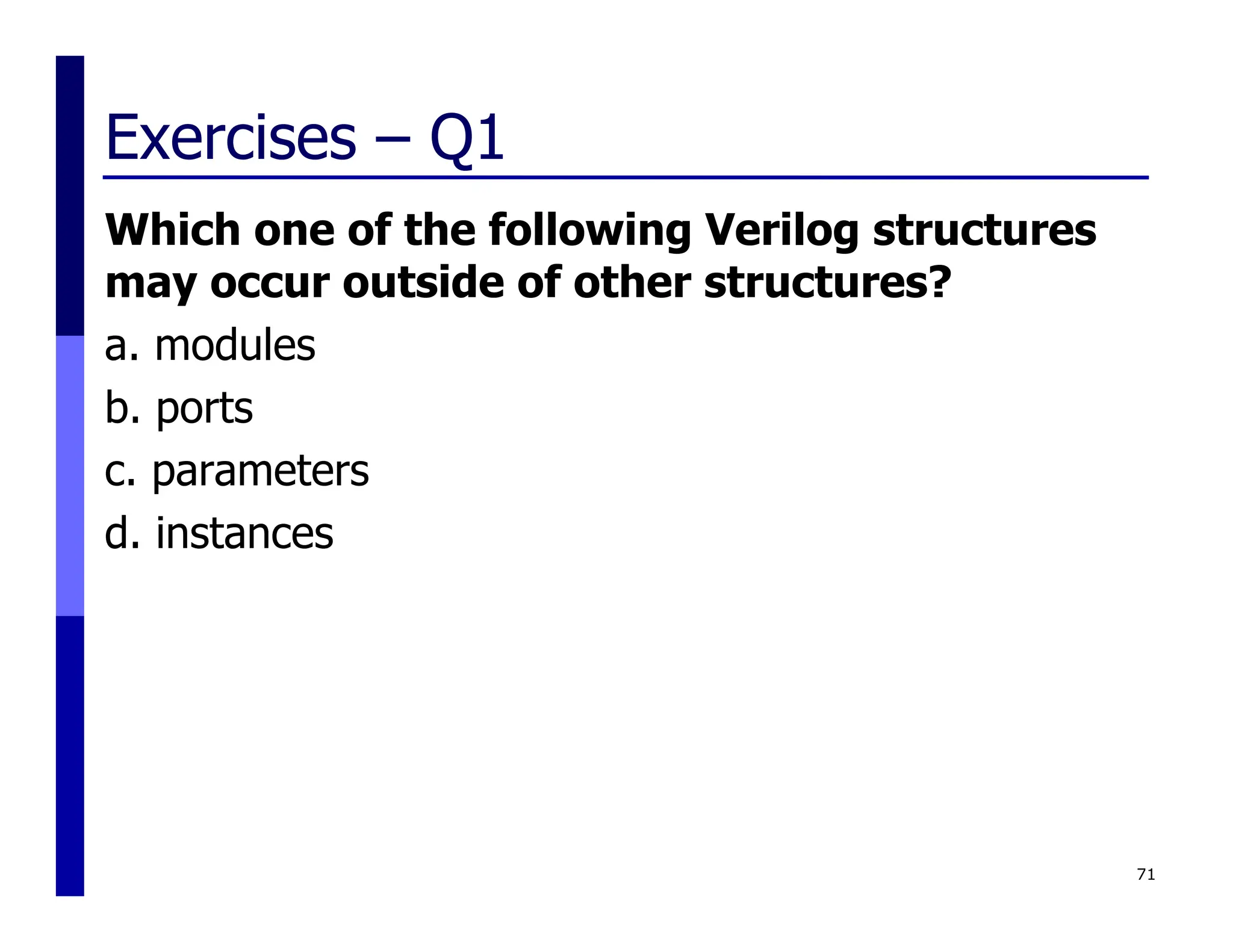 Exercises – Q1

Which one of the following Verilog structures may occur outside of other structures?

a. modules

b. ports

c. parameters

d. instances

71